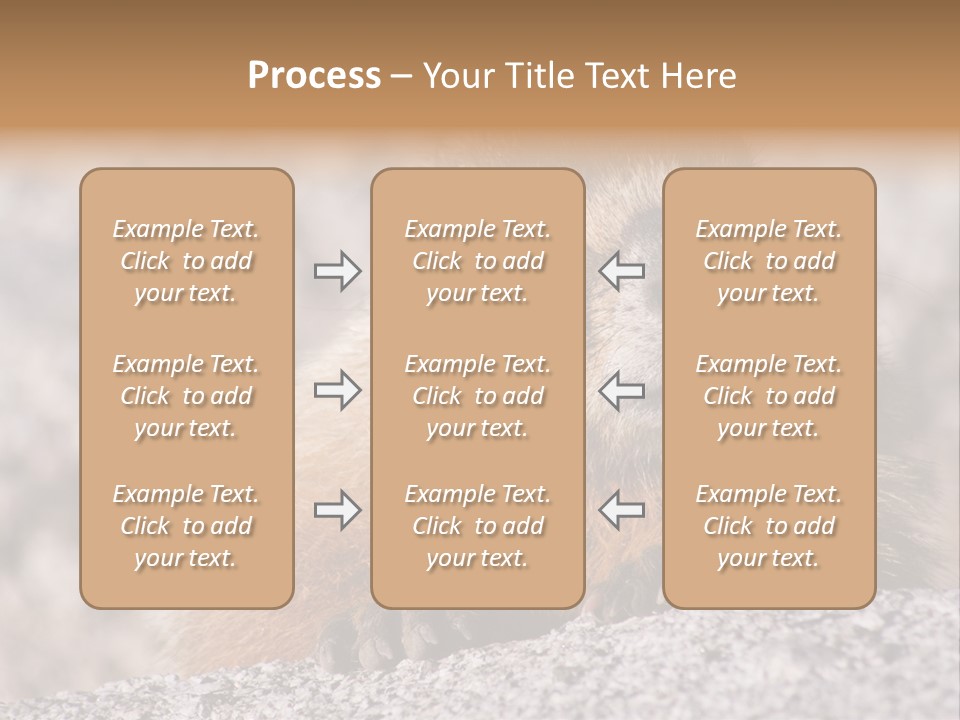 Process – Your Title Text Here

Example Text. Click to add your text.

Example Text. Click to add your text.

Example Text. Click to add your text.

Example Text. Click to add your text.

Example Text. Click to add your text.

Example Text. Click to add your text.

Example Text. Click to add your text.

Example Text. Click to add your text.

Example Text. Click to add your text.